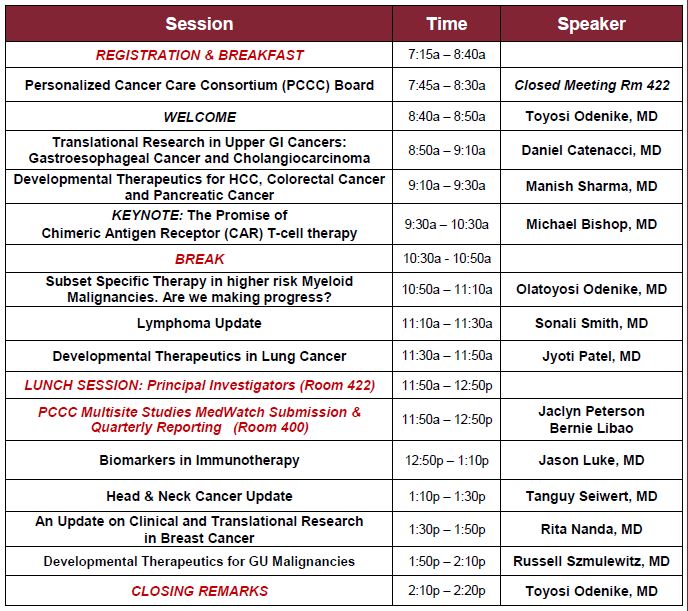 | Session | Time | Speaker |
|---|---|---|
| REGISTRATION & BREAKFAST | 7:15a – 8:40a | |
| Personalized Cancer Care Consortium (PCCC) Board | 7:45a – 8:30a | Closed Meeting Rm 422 |
| WELCOME | 8:40a – 8:50a | Toyosi Odenike, MD |
| Translational Research in Upper GI Cancers: Gastroesophageal Cancer and Cholangiocarcinoma | 8:50a – 9:10a | Daniel Catenacci, MD |
| Developmental Therapeutics for HCC, Colorectal Cancer and Pancreatic Cancer | 9:10a – 9:30a | Manish Sharma, MD |
| KEYNOTE: The Promise of Chimeric Antigen Receptor (CAR) T-cell therapy | 9:30a – 10:30a | Michael Bishop, MD |
| BREAK | 10:30a - 10:50a | |
| Subset Specific Therapy in higher risk Myeloid Malignancies. Are we making progress? | 10:50a – 11:10a | Olatoyosi Odenike, MD |
| Lymphoma Update | 11:10a – 11:30a | Sonali Smith, MD |
| Developmental Therapeutics in Lung Cancer | 11:30a – 11:50a | Jyoti Patel, MD |
| LUNCH SESSION: Principal Investigators (Room 422) | 11:50a – 12:50p | |
| PCCC Multisite Studies MedWatch Submission & Quarterly Reporting (Room 400) | 11:50a – 12:50p | Jaclyn Peterson Bernie Libao |
| Biomarkers in Immunotherapy | 12:50p – 1:10p | Jason Luke, MD |
| Head & Neck Cancer Update | 1:10p – 1:30p | Tanguy Seiwert, MD |
| An Update on Clinical and Translational Research in Breast Cancer | 1:30p – 1:50p | Rita Nanda, MD |
| Developmental Therapeutics for GU Malignancies | 1:50p – 2:10p | Russell Szmulewitz, MD |
| CLOSING REMARKS | 2:10p – 2:20p | Toyosi Odenike, MD |